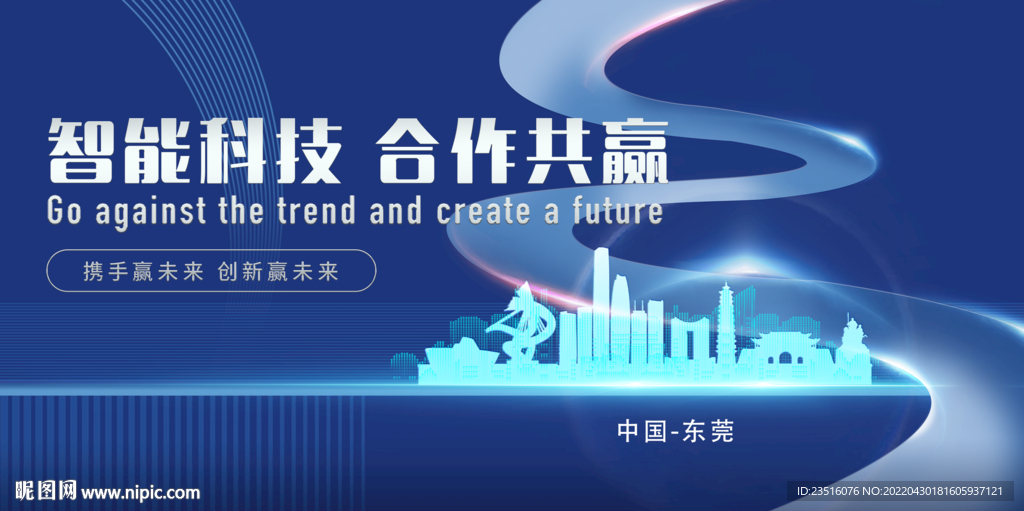 智能科技 合作共赢
Go against the trend and create a future
携手赢未来 创新赢未来
中国-东莞
昵图网 www.nipic.com
ID:23516076 NO:20220430181605937121